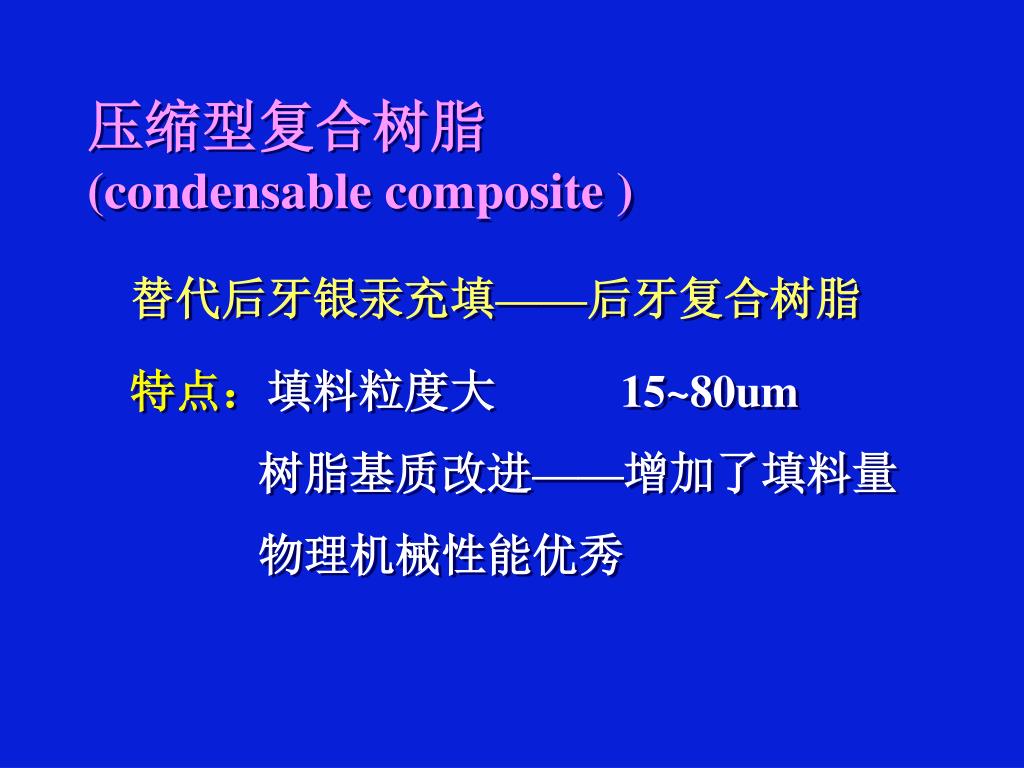 压缩型复合树脂
(condensable composite )

替代后牙银汞充填——后牙复合树脂

特点：填料粒度大 15~80um

树脂基质改进——增加了填料量

物理机械性能优秀